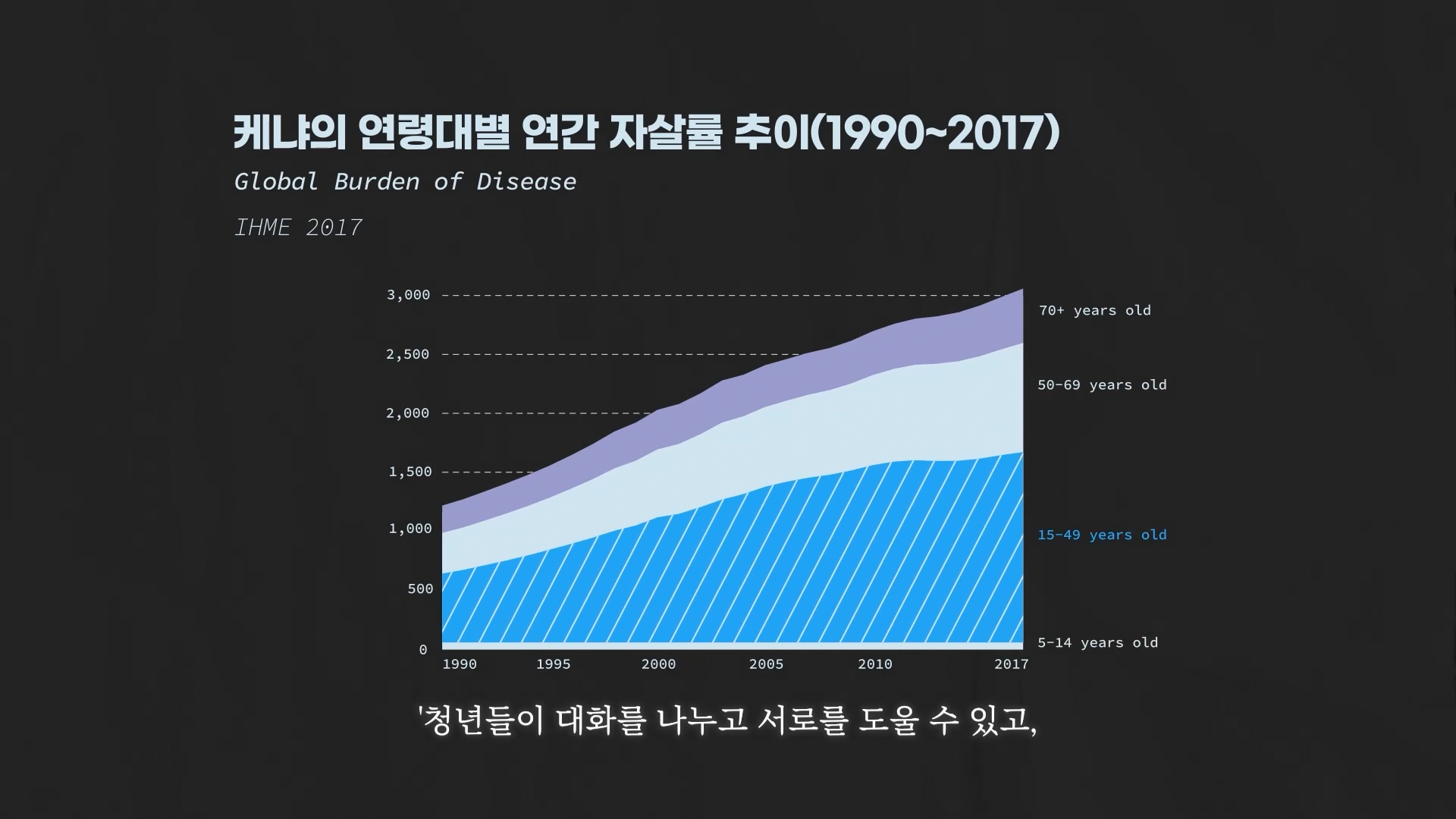 케냐의 연령대별 연간 자살률 추이(1990~2017)
Global Burden of Disease
IHME 2017

3,000
2,500
2,000
1,500
1,000
500
0

1990 1995 2000 2005 2010 2017

70+ years old
50-69 years old
15-49 years old
5-14 years old

'청년들이 대화를 나누고 서로를 도울 수 있고,